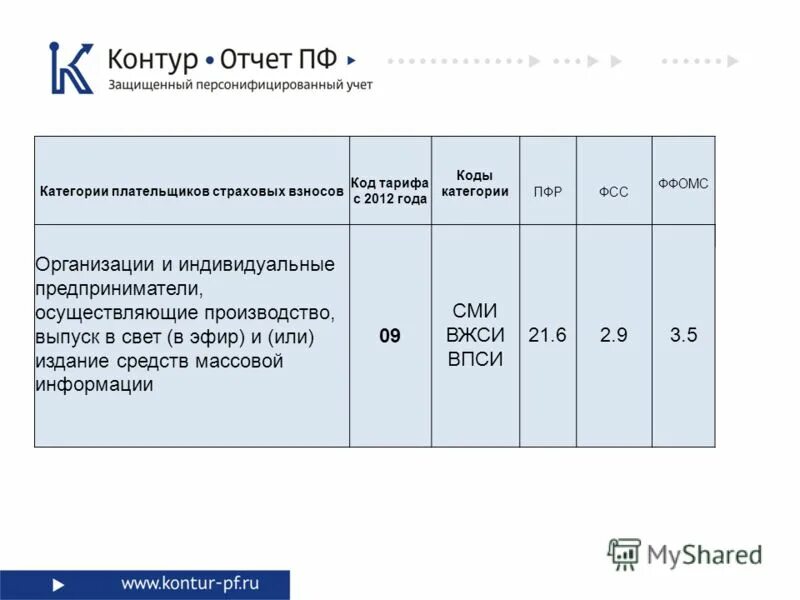 Контур • Отчет ПФ
Защищенный персонифицированный учет

| Категории плательщиков страховых взносов | Код тарифа с 2012 года | Коды категории | ПФР | ФСС | ФФОМС |
|---|---|---|---|---|---|
| Организации и индивидуальные предприниматели, осуществляющие производство, выпуск в свет (в эфир) и (или) издание средств массовой информации | 09 | СМИ ВЖСИ ВПСИ | 21.6 | 2.9 | 3.5 |

MyShared

www.kontur-pf.ru